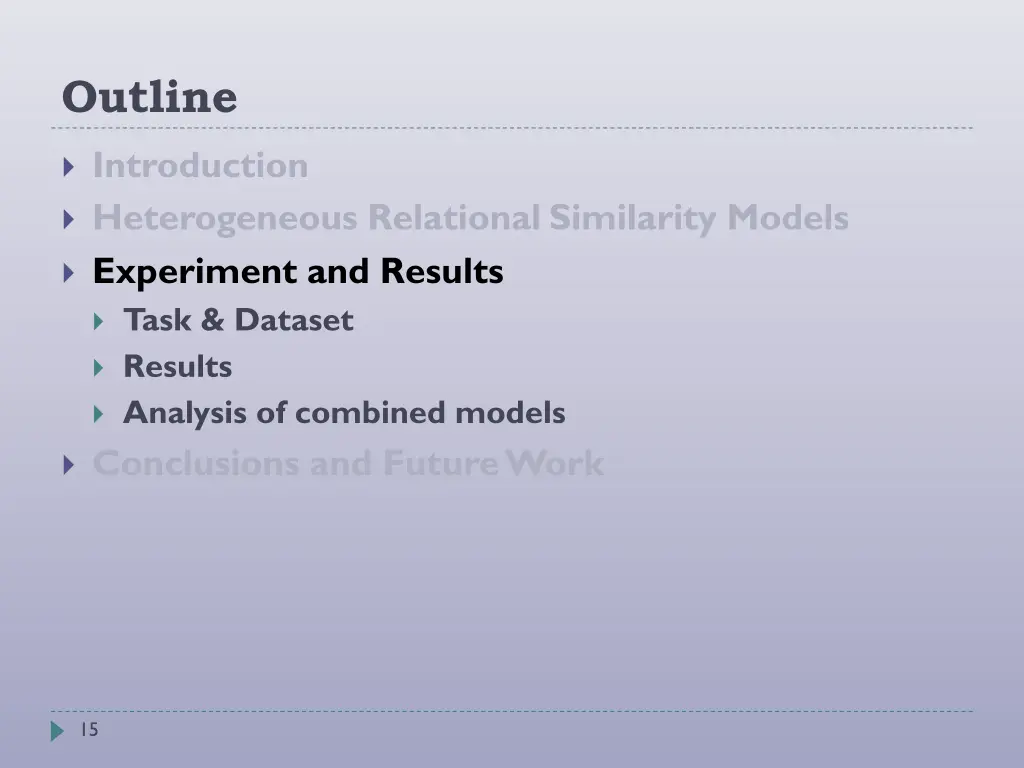 Outline

Introduction
Heterogeneous Relational Similarity Models
Experiment and Results
Task & Dataset
Results
Analysis of combined models
Conclusions and Future Work

15